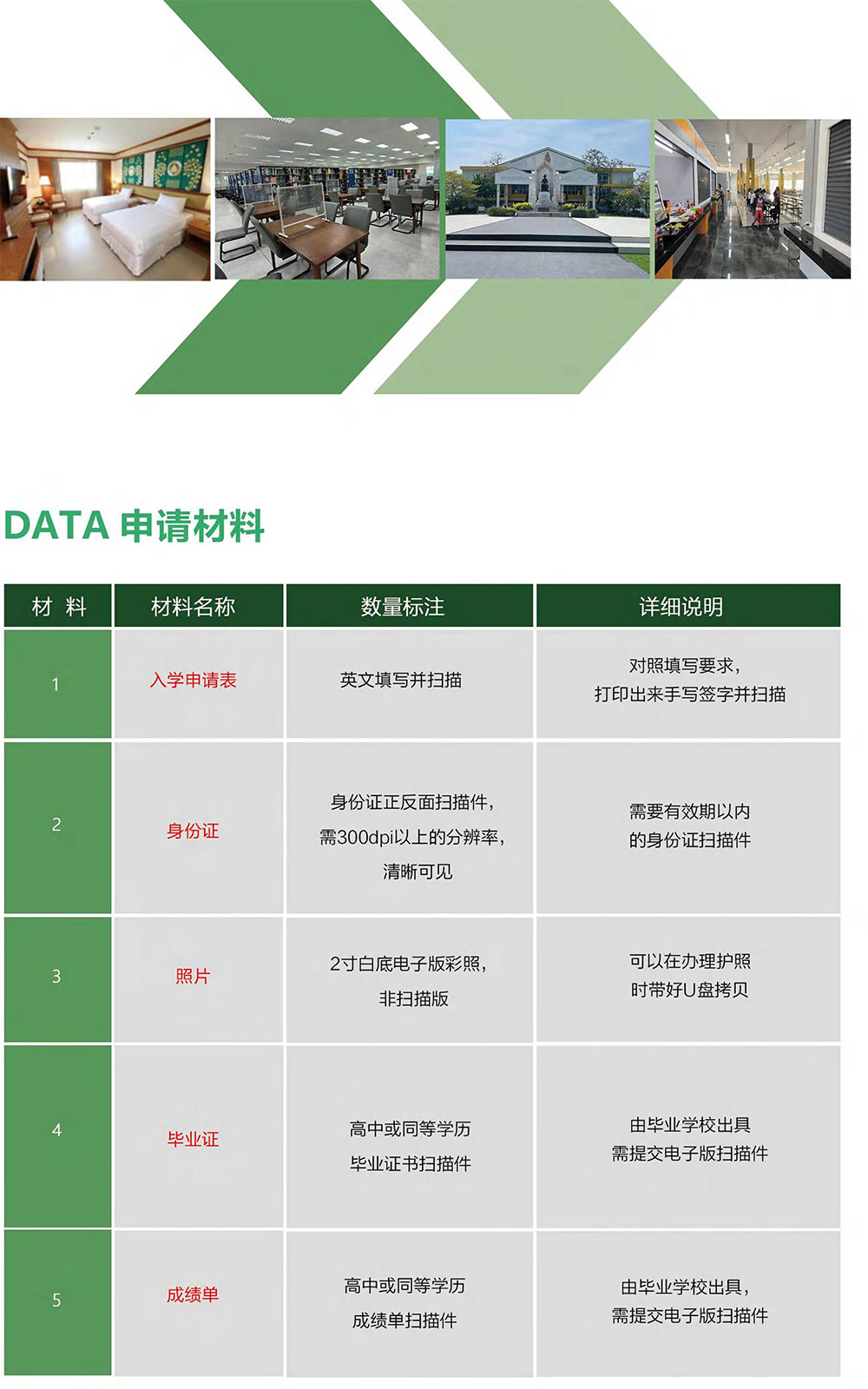 DATA 申请材料

| 材 料 | 材料名称 | 数量标注 | 详细说明 |
|---|---|---|---|
| 1 | 入学申请表 | 英文填写并扫描 | 对照填写要求，打印出来手写签字并扫描 |
| 2 | 身份证 | 身份证正反面扫描件，需300dpi以上的分辨率，清晰可见 | 需要有效期以内的身份证扫描件 |
| 3 | 照片 | 2寸白底电子版彩照，非扫描版 | 可以在办理护照时带好U盘拷贝 |
| 4 | 毕业证 | 高中或同等学历毕业证书扫描件 | 由毕业学校出具需提交电子版扫描件 |
| 5 | 成绩单 | 高中或同等学历成绩单扫描件 | 由毕业学校出具，需提交电子版扫描件 |